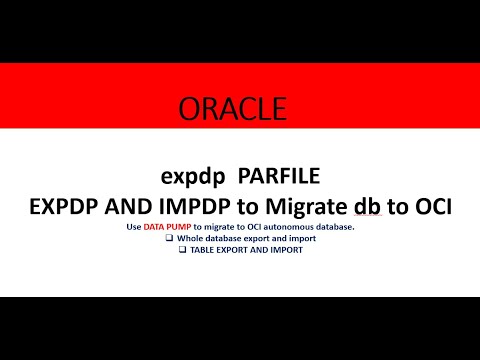 ORACLE

expdp PARFILE
EXPDP AND IMPDP to Migrate db to OCI

Use DATA PUMP to migrate to OCI autonomous database.
❑ Whole database export and import
❑ TABLE EXPORT AND IMPORT